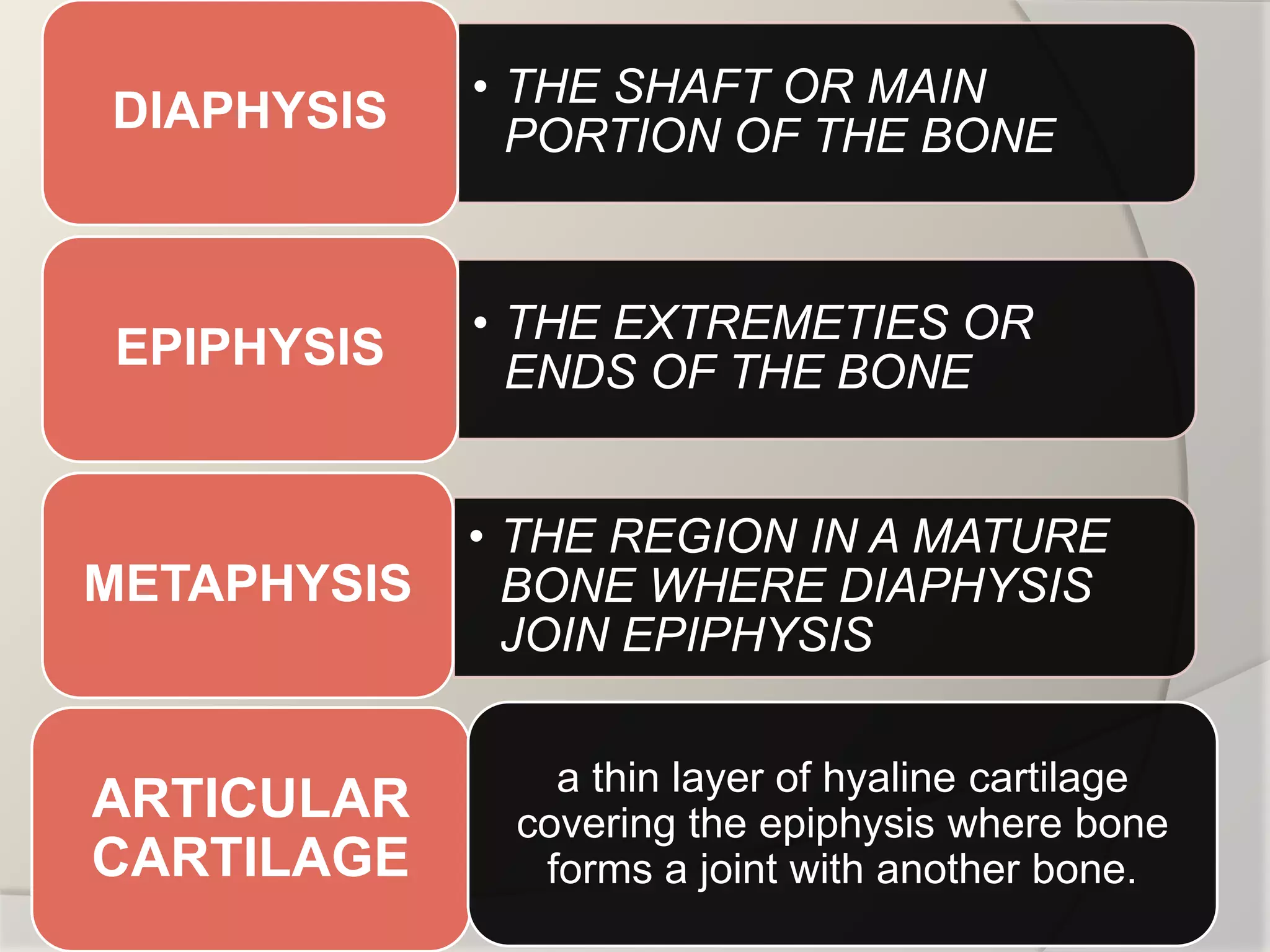 DIAPHYSIS

• THE SHAFT OR MAIN PORTION OF THE BONE

EPIPHYSIS

• THE EXTREMETIES OR ENDS OF THE BONE

METAPHYSIS

• THE REGION IN A MATURE BONE WHERE DIAPHYSIS JOIN EPIPHYSIS

ARTICULAR CARTILAGE

a thin layer of hyaline cartilage covering the epiphysis where bone forms a joint with another bone.